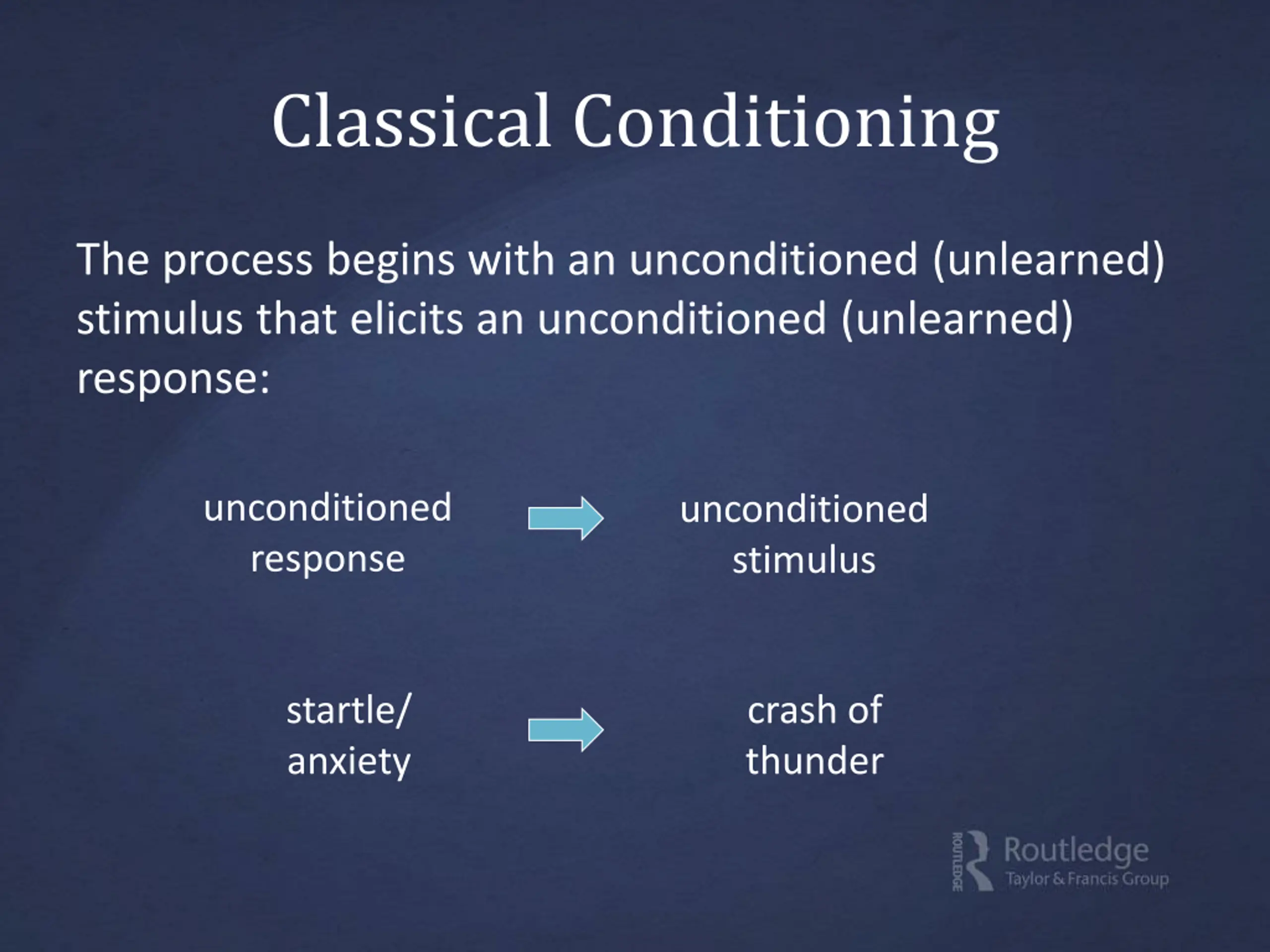 Classical Conditioning

The process begins with an unconditioned (unlearned) stimulus that elicits an unconditioned (unlearned) response:

unconditioned response

unconditioned stimulus

startle/ anxiety

crash of thunder

ROUTLEDGE

Routledge
Taylor & Francis Group